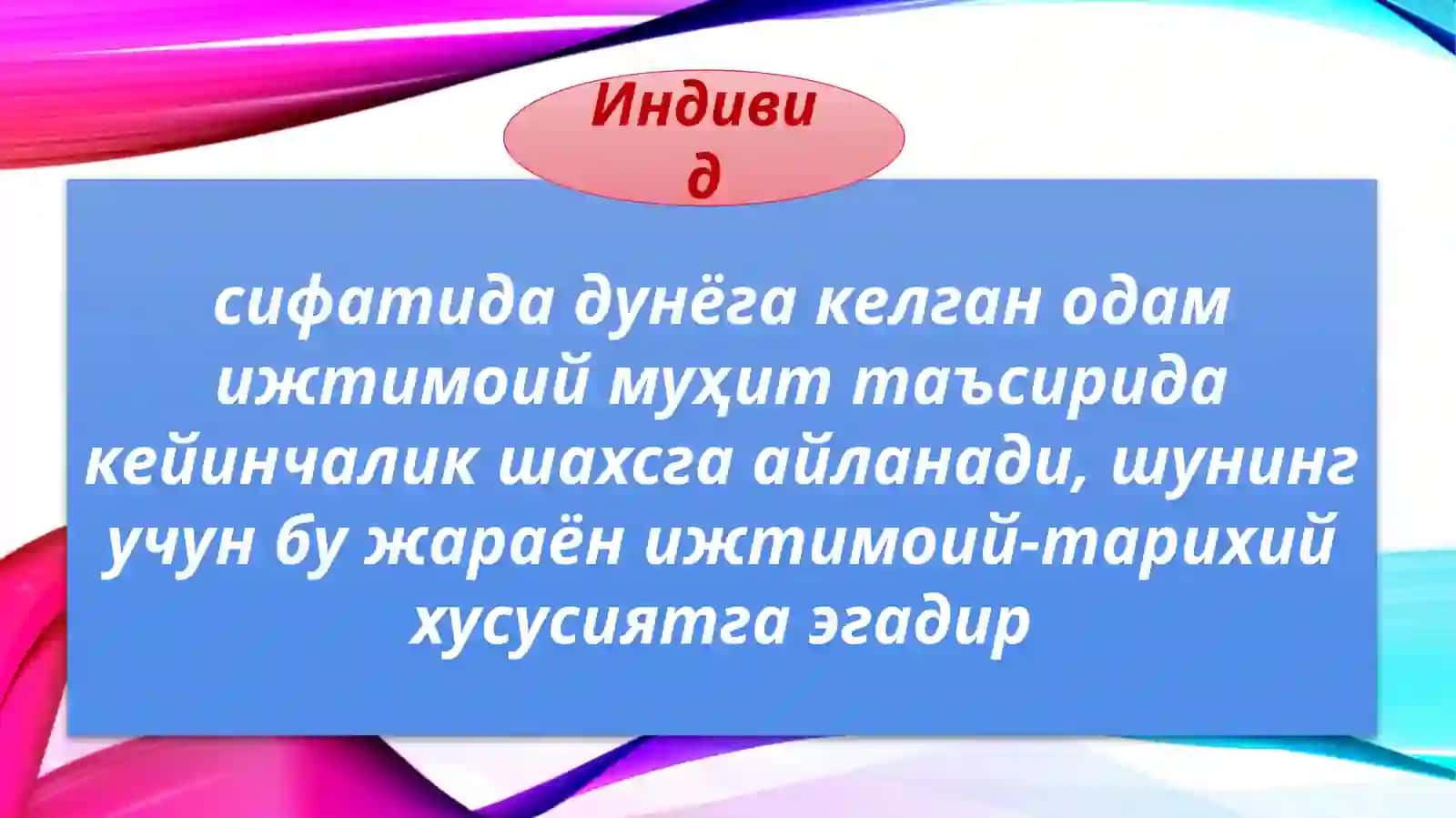 Индивид

сифатида дунёга келган одам ижтимоий муҳит таъсирида кейинчалик шахсга айланади, шунинг учун бу жараён ижтимоий-тарихий хусусиятга эгадир